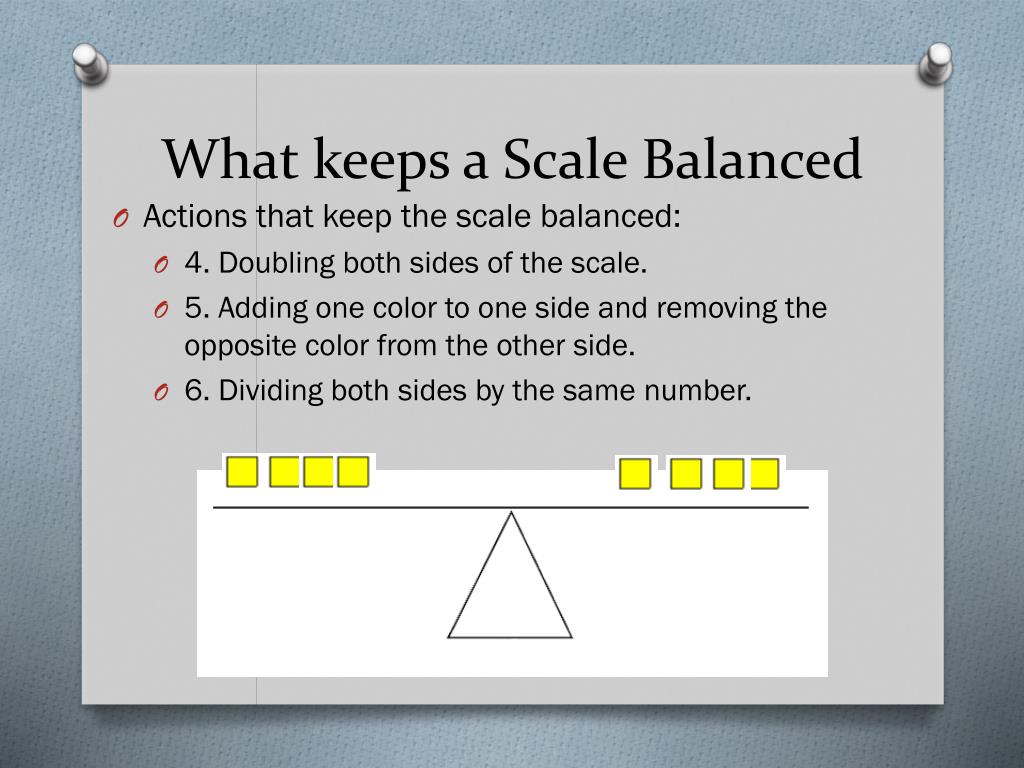 What keeps a Scale Balanced

Actions that keep the scale balanced:

4. Doubling both sides of the scale.

5. Adding one color to one side and removing the opposite color from the other side.

6. Dividing both sides by the same number.